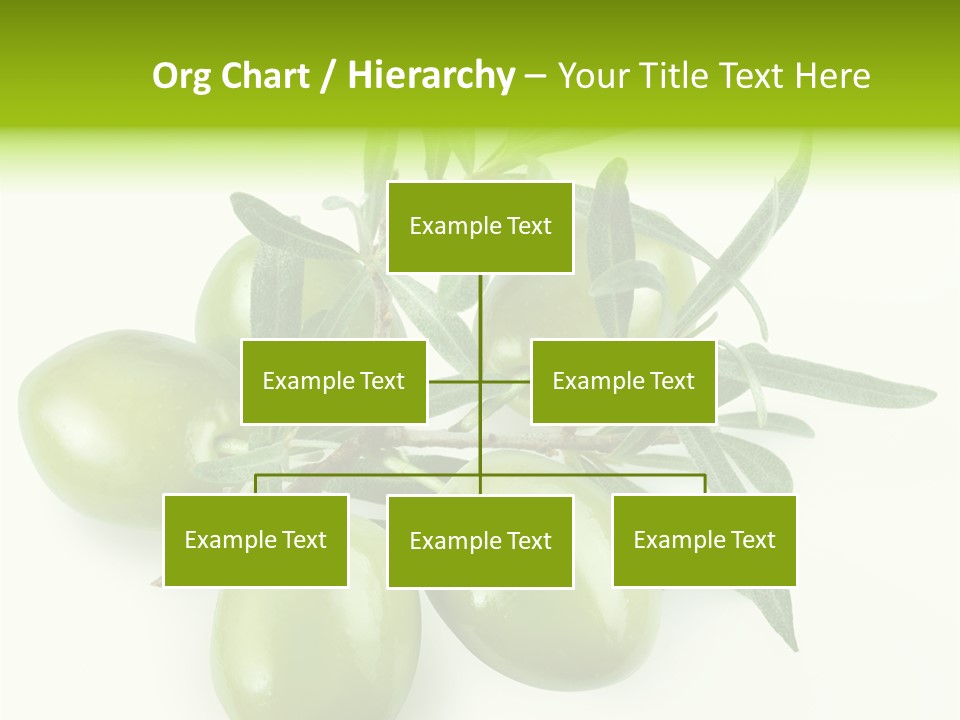 Org Chart / Hierarchy – Your Title Text Here

Example Text

Example Text

Example Text

Example Text

Example Text

Example Text